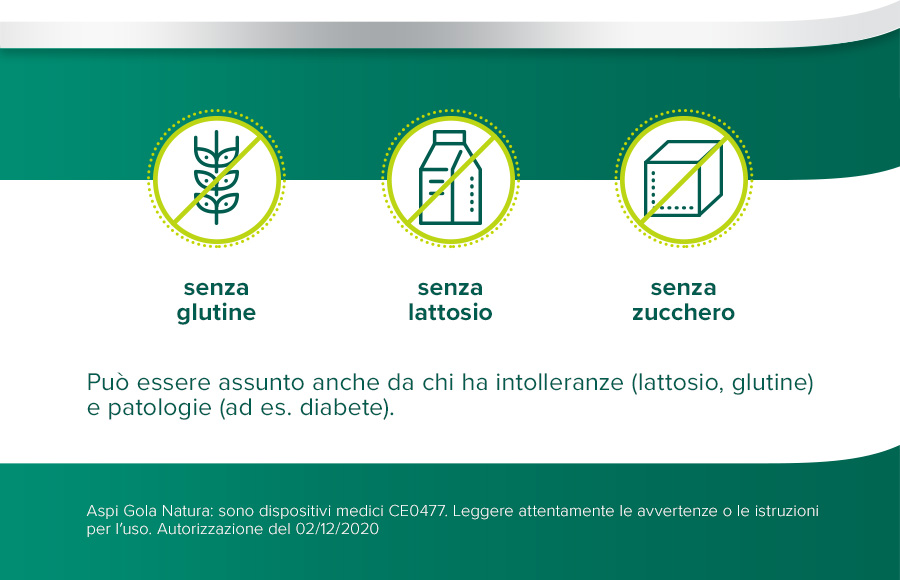 senza glutine

senza lattosio

senza zucchero

Può essere assunto anche da chi ha intolleranze (lattosio, glutine) e patologie (ad es. diabete).

Aspi Gola Natura: sono dispositivi medici CE0477. Leggere attentamente le avvertenze o le istruzioni per l'uso. Autorizzazione del 02/12/2020